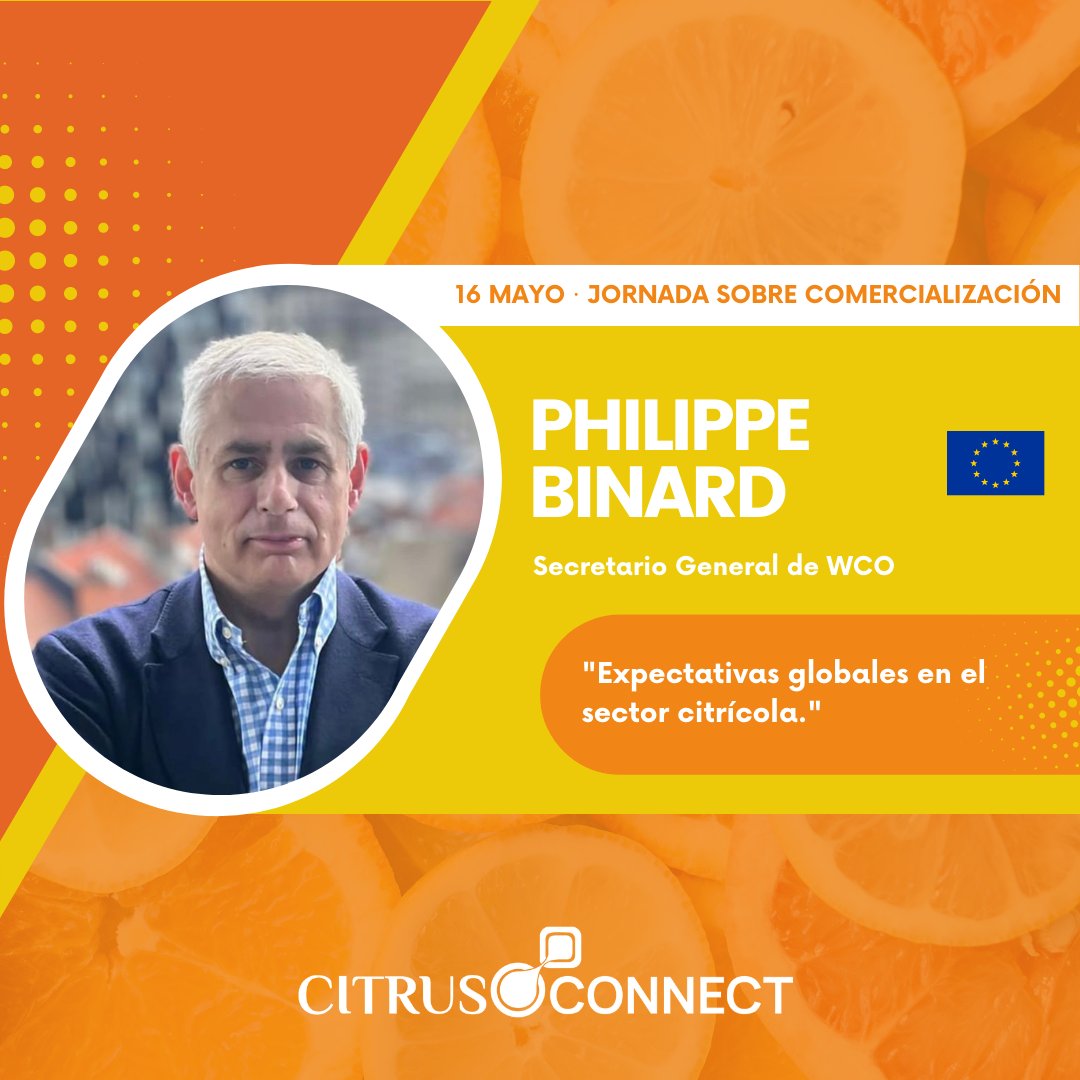 16 MAYO · JORNADA SOBRE COMERCIALIZACIÓN

PHILIPPE BINARD

Secretario General de WCO

"Expectativas globales en el sector citrícola."

CITRUS CONNECT